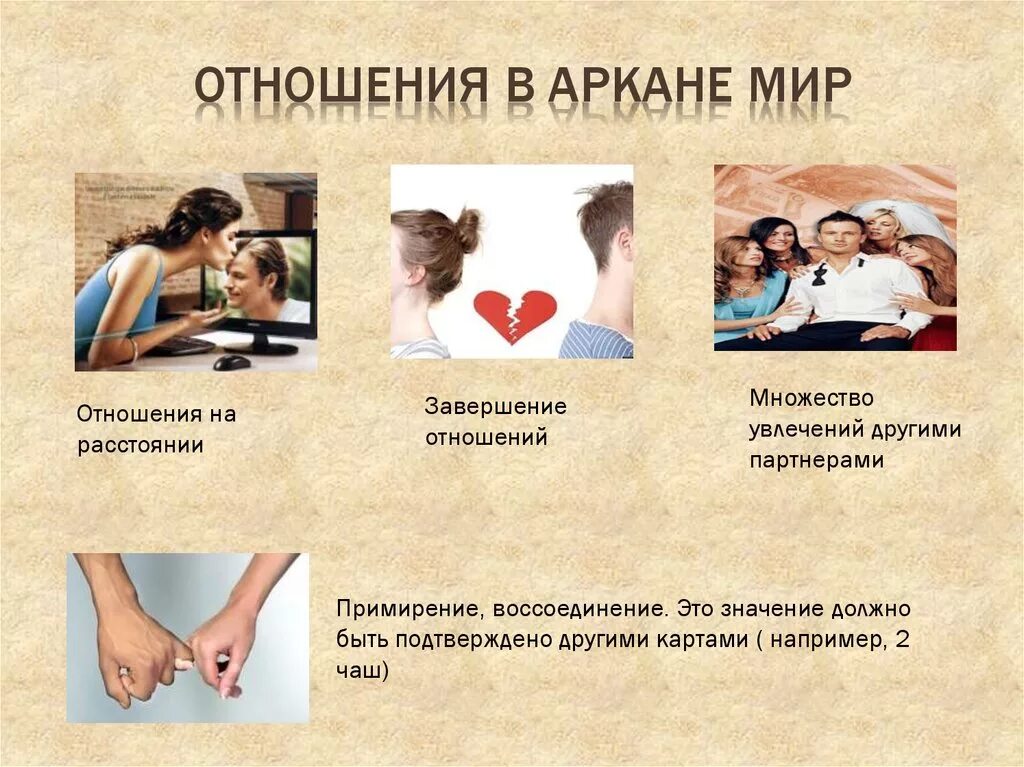 ОТНОШЕНИЯ В АРКАНЕ МИР

Отношения на расстоянии

Завершение отношений

Множество увлечений другими партнерами

Примирение, воссоединение. Это значение должно быть подтверждено другими картами ( например, 2 чаш)